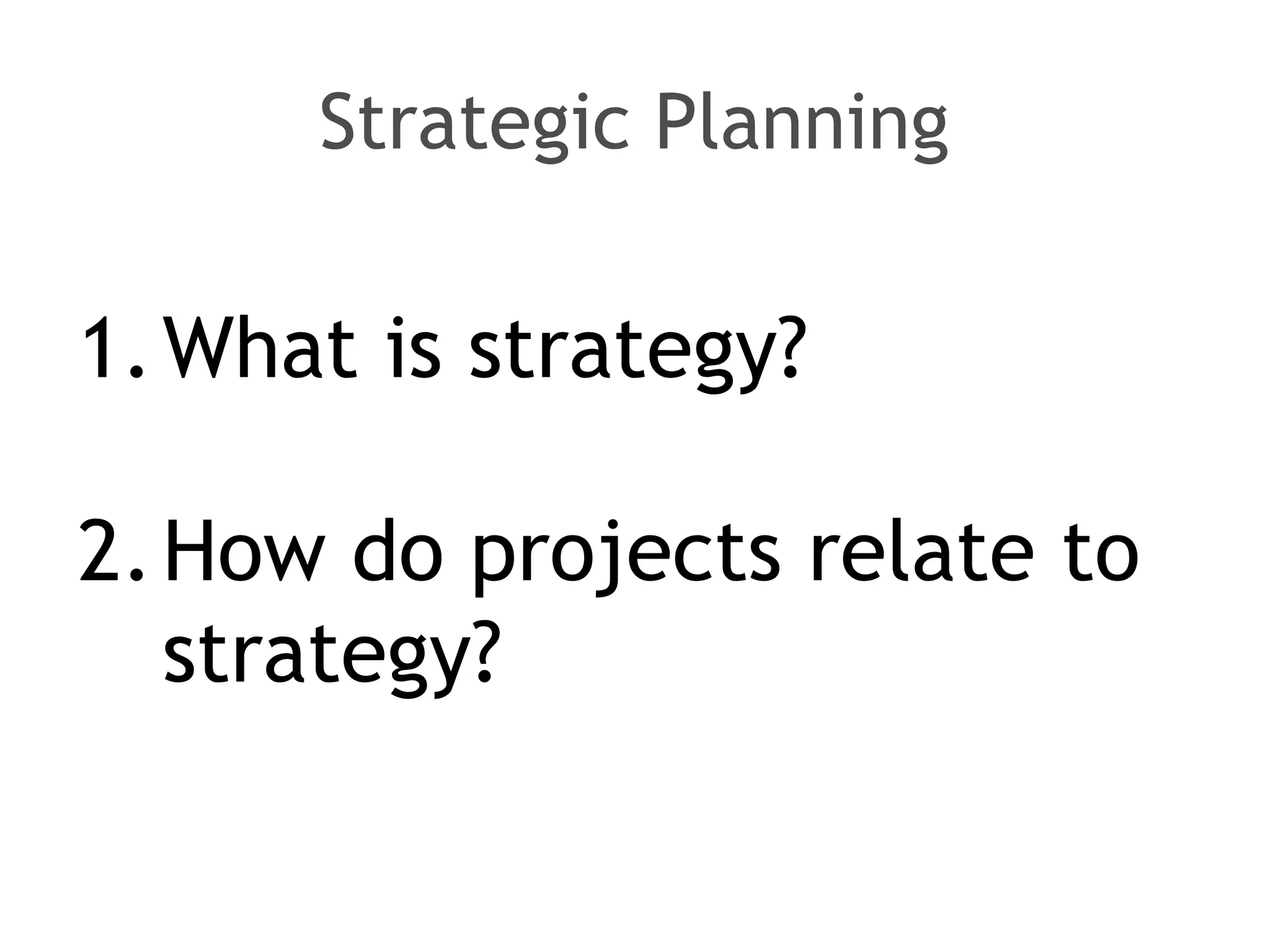 Strategic Planning

1. What is strategy?

2. How do projects relate to strategy?